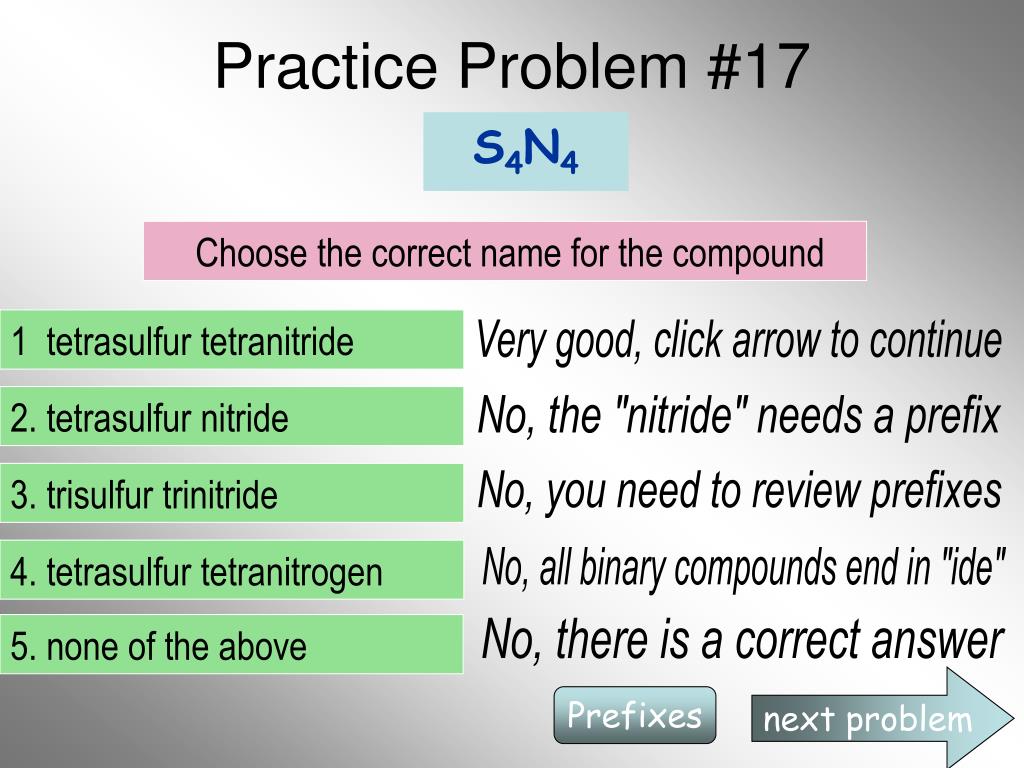 Practice Problem #17

$S_4N_4$

Choose the correct name for the compound

1 tetrasulfur tetranitride

Very good, click arrow to continue

2. tetrasulfur nitride

No, the "nitride" needs a prefix

3. trisulfur trinitride

No, you need to review prefixes

4. tetrasulfur tetranitrogen

No, all binary compounds end in "ide"

5. none of the above

No, there is a correct answer

Prefixes

next problem